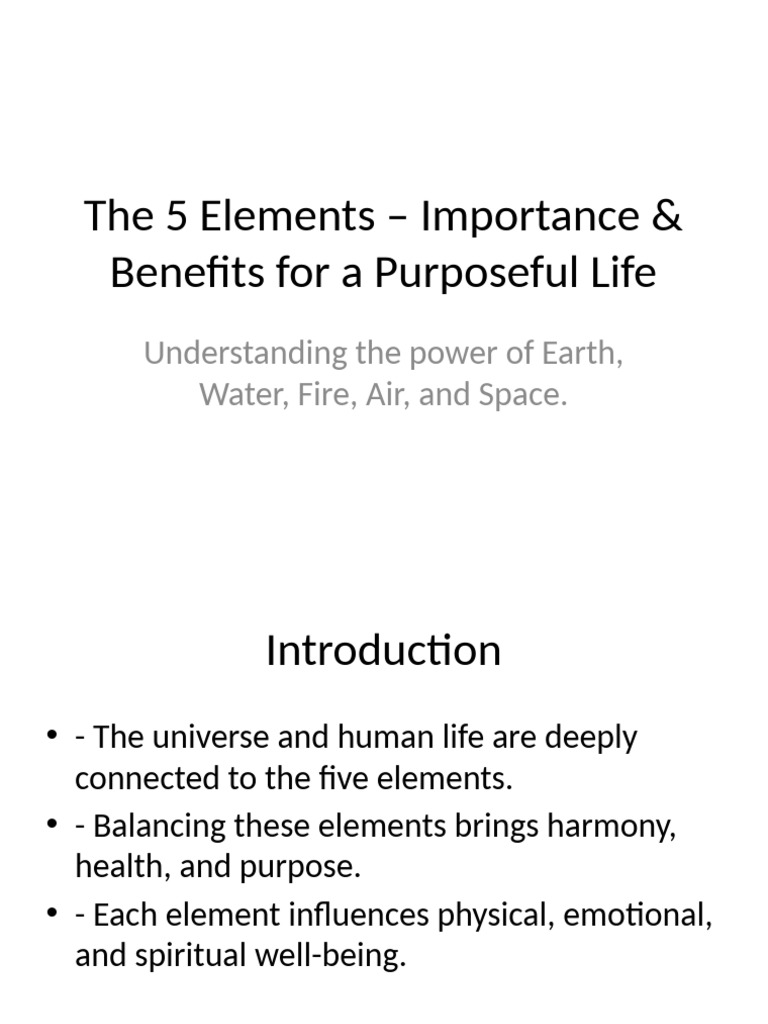 The 5 Elements – Importance & Benefits for a Purposeful Life

Understanding the power of Earth, Water, Fire, Air, and Space.

Introduction

• - The universe and human life are deeply connected to the five elements.
• - Balancing these elements brings harmony, health, and purpose.
• - Each element influences physical, emotional, and spiritual well-being.